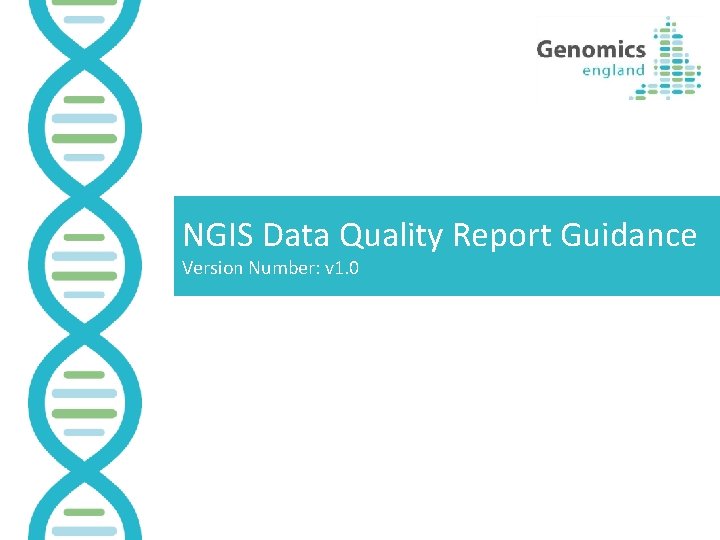 Genomics
england

NGIS Data Quality Report Guidance
Version Number: v1.0